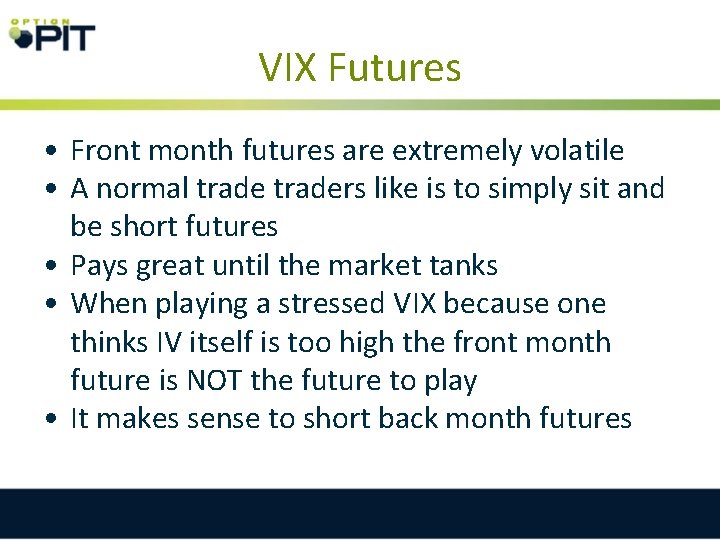 OPTION PIT

VIX Futures

• Front month futures are extremely volatile
• A normal trade traders like is to simply sit and be short futures
• Pays great until the market tanks
• When playing a stressed VIX because one thinks IV itself is too high the front month future is NOT the future to play
• It makes sense to short back month futures